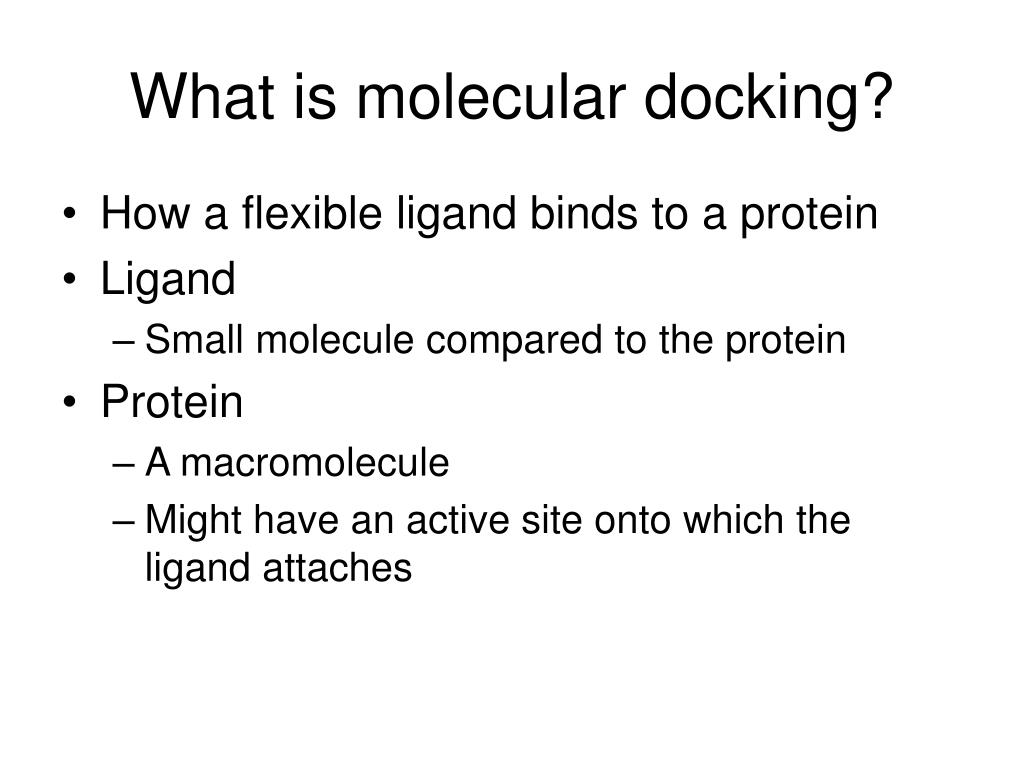 What is molecular docking?

• How a flexible ligand binds to a protein
• Ligand
– Small molecule compared to the protein
• Protein
– A macromolecule
– Might have an active site onto which the ligand attaches